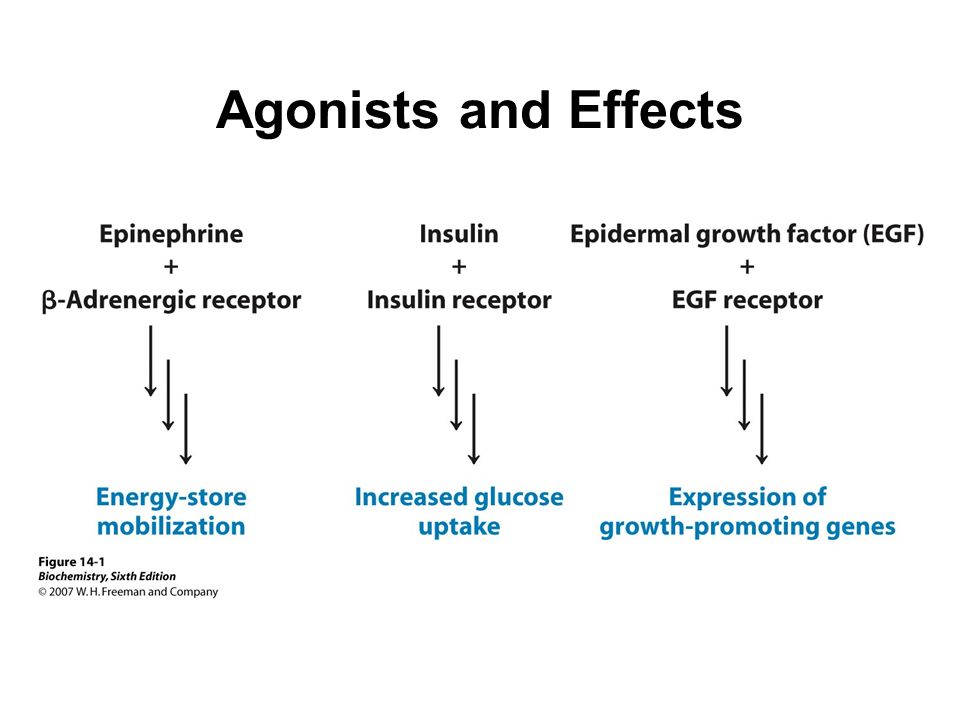 Agonists and Effects

Epinephrine
+
β-Adrenergic receptor

Energy-store mobilization

Insulin
+
Insulin receptor

Increased glucose uptake

Epidermal growth factor (EGF)
+
EGF receptor

Expression of growth-promoting genes

Figure 14-1
Biochemistry, Sixth Edition
© 2007 W. H. Freeman and Company